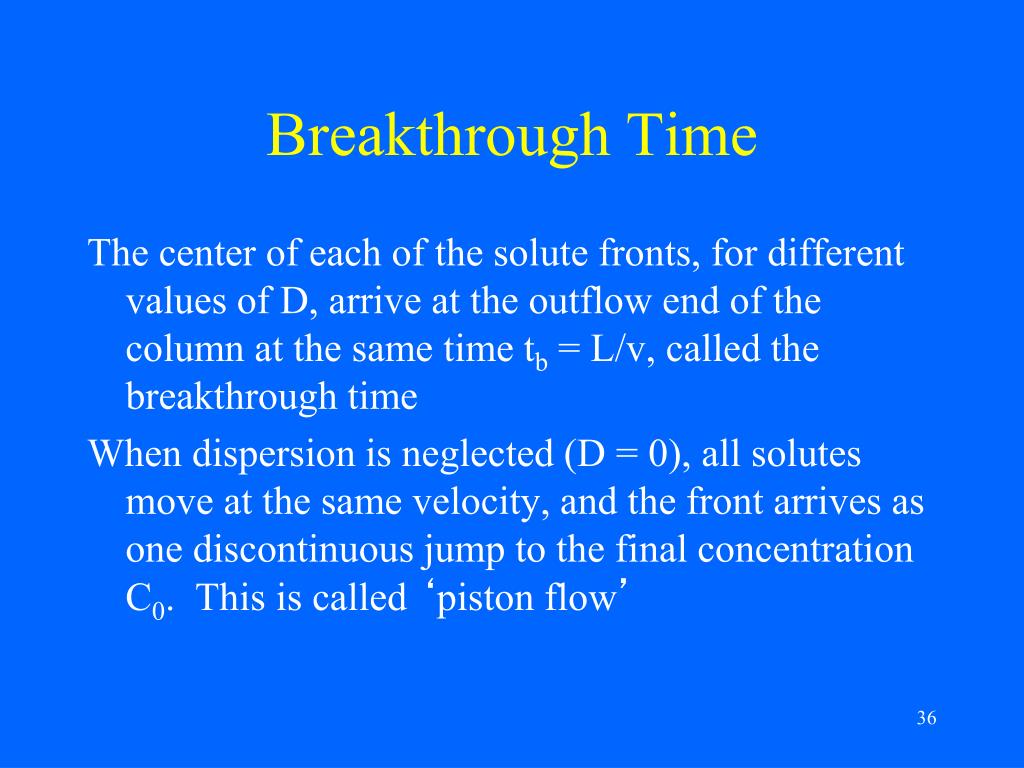 Breakthrough Time

The center of each of the solute fronts, for different values of D, arrive at the outflow end of the column at the same time $t_b = L/v$, called the breakthrough time

When dispersion is neglected (D = 0), all solutes move at the same velocity, and the front arrives as one discontinuous jump to the final concentration $C_0$. This is called ‘piston flow’

36